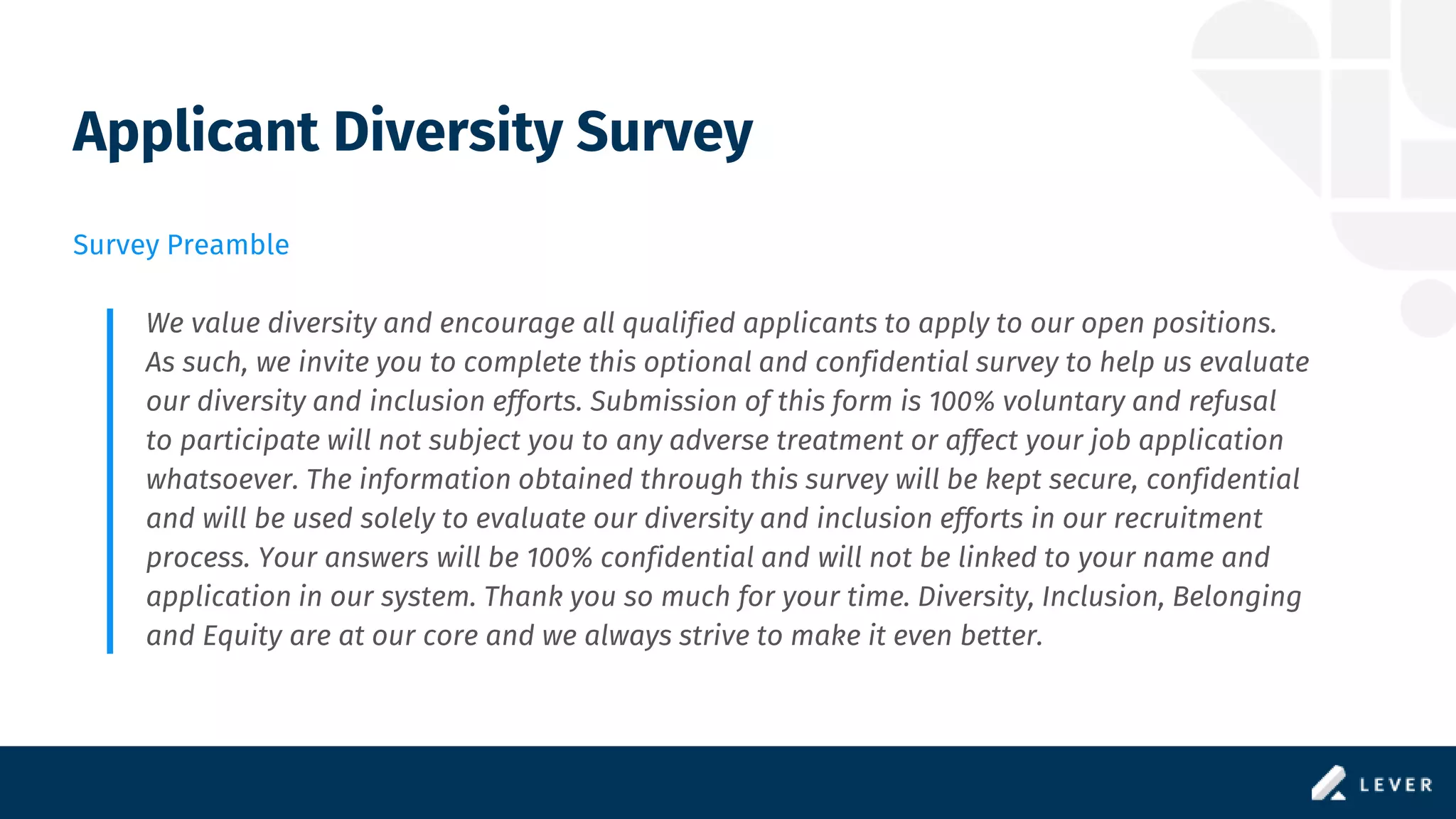 Applicant Diversity Survey

Survey Preamble

We value diversity and encourage all qualified applicants to apply to our open positions. As such, we invite you to complete this optional and confidential survey to help us evaluate our diversity and inclusion efforts. Submission of this form is 100% voluntary and refusal to participate will not subject you to any adverse treatment or affect your job application whatsoever. The information obtained through this survey will be kept secure, confidential and will be used solely to evaluate our diversity and inclusion efforts in our recruitment process. Your answers will be 100% confidential and will not be linked to your name and application in our system. Thank you so much for your time. Diversity, Inclusion, Belonging and Equity are at our core and we always strive to make it even better.

LEVER